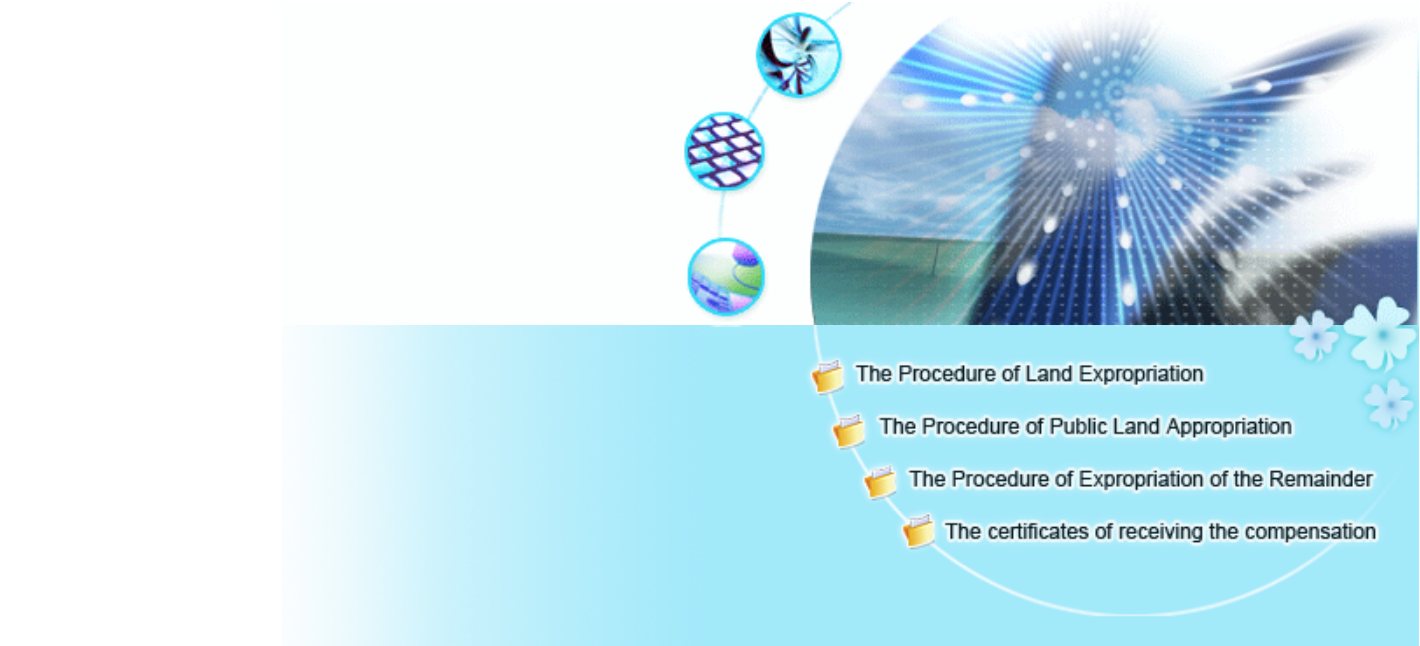 The Procedure of Land Expropriation

The Procedure of Public Land Appropriation

The Procedure of Expropriation of the Remainder

The certificates of receiving the compensation